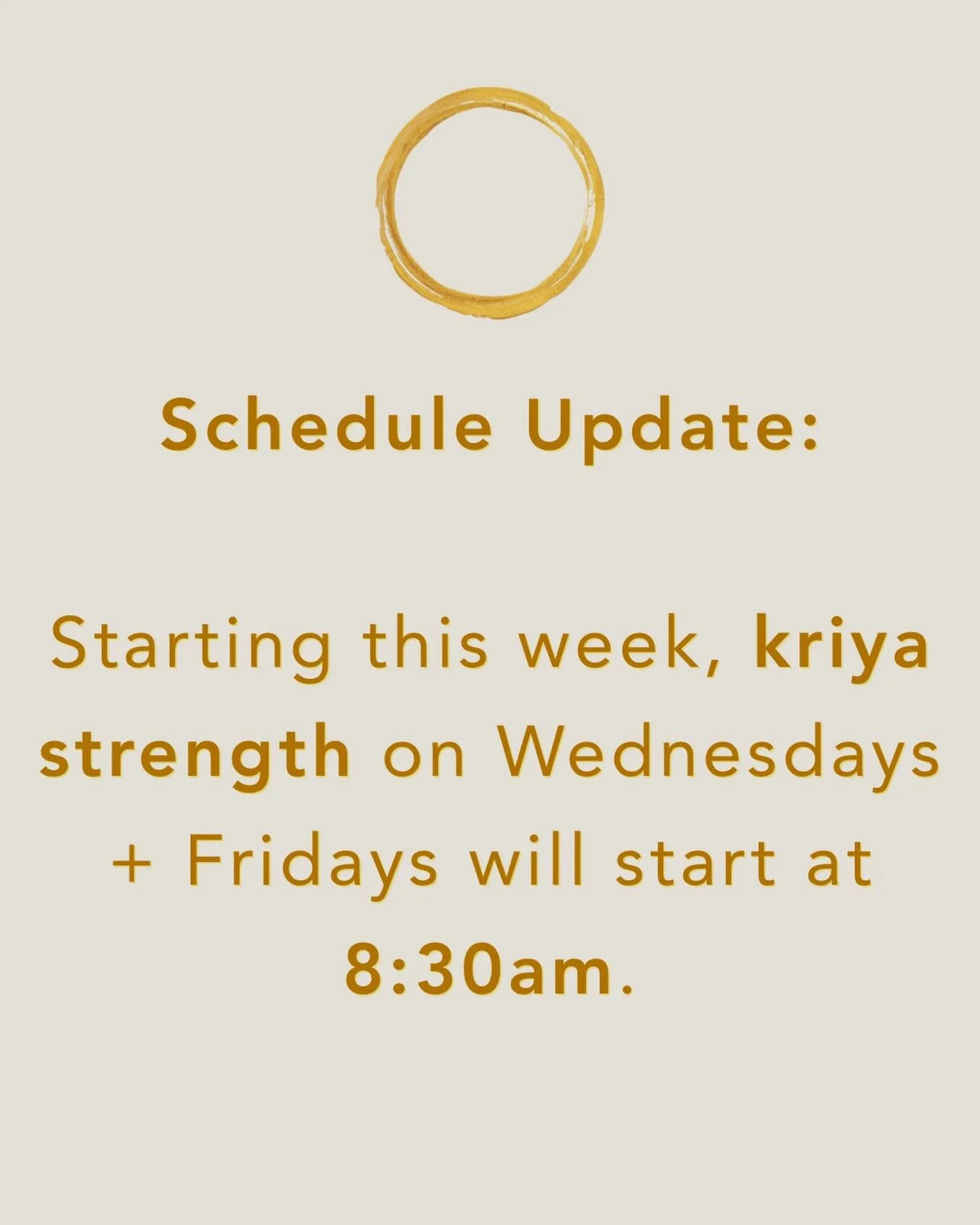 Schedule Update:

Starting this week, kriya strength on Wednesdays + Fridays will start at 8:30am.